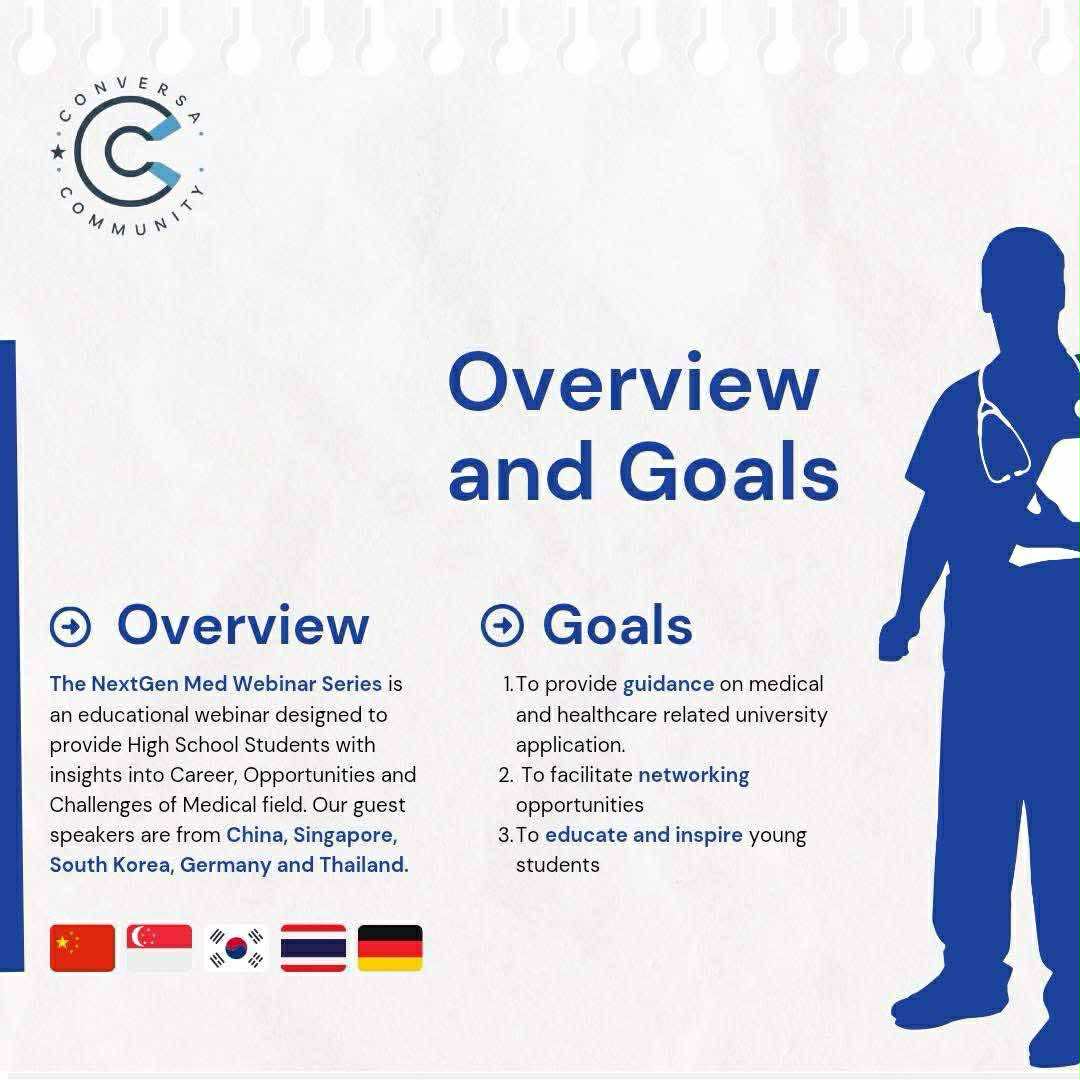 CONVERSA COMMUNITY

Overview and Goals

Overview

The NextGen Med Webinar Series is an educational webinar designed to provide High School Students with insights into Career, Opportunities and Challenges of Medical field. Our guest speakers are from China, Singapore, South Korea, Germany and Thailand.

Goals

1. To provide guidance on medical and healthcare related university application.
2. To facilitate networking opportunities
3. To educate and inspire young students